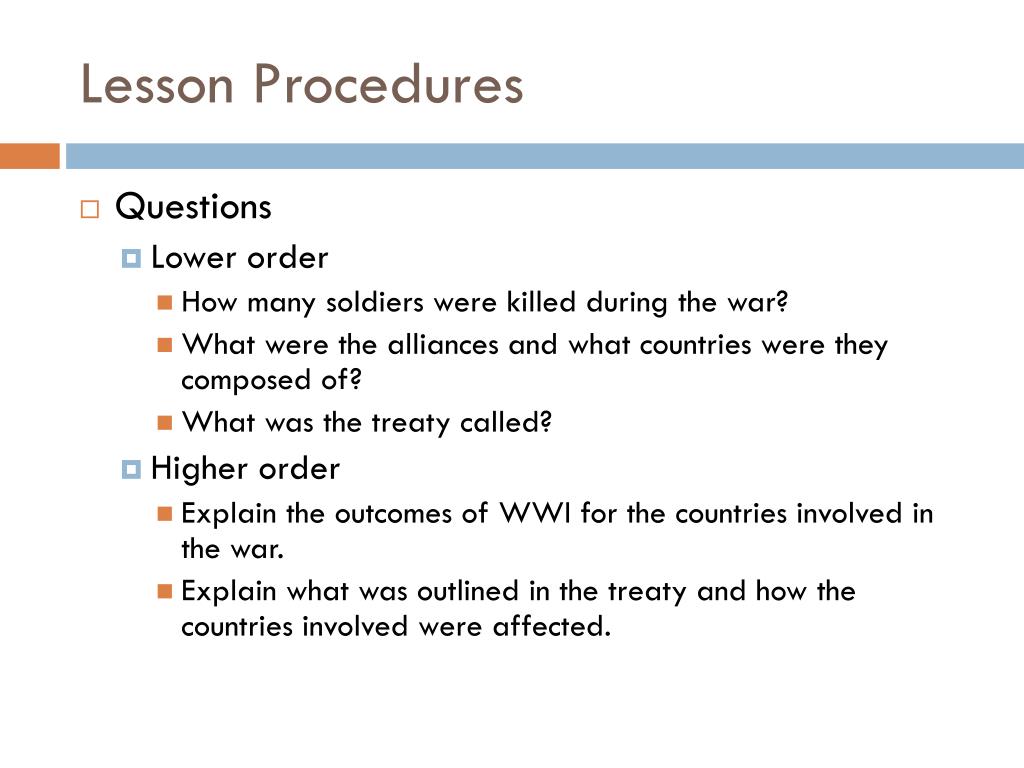 Lesson Procedures

Questions

Lower order

How many soldiers were killed during the war?

What were the alliances and what countries were they composed of?

What was the treaty called?

Higher order

Explain the outcomes of WWI for the countries involved in the war.

Explain what was outlined in the treaty and how the countries involved were affected.